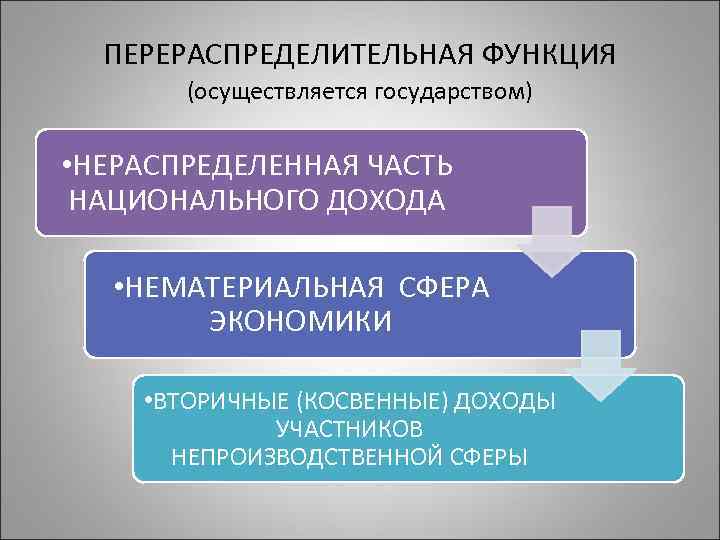 ПЕРЕРАСПРЕДЕЛИТЕЛЬНАЯ ФУНКЦИЯ
(осуществляется государством)

•НЕРАСПРЕДЕЛЕННАЯ ЧАСТЬ НАЦИОНАЛЬНОГО ДОХОДА

•НЕМАТЕРИАЛЬНАЯ СФЕРА ЭКОНОМИКИ

•ВТОРИЧНЫЕ (КОСВЕННЫЕ) ДОХОДЫ УЧАСТНИКОВ НЕПРОИЗВОДСТВЕННОЙ СФЕРЫ